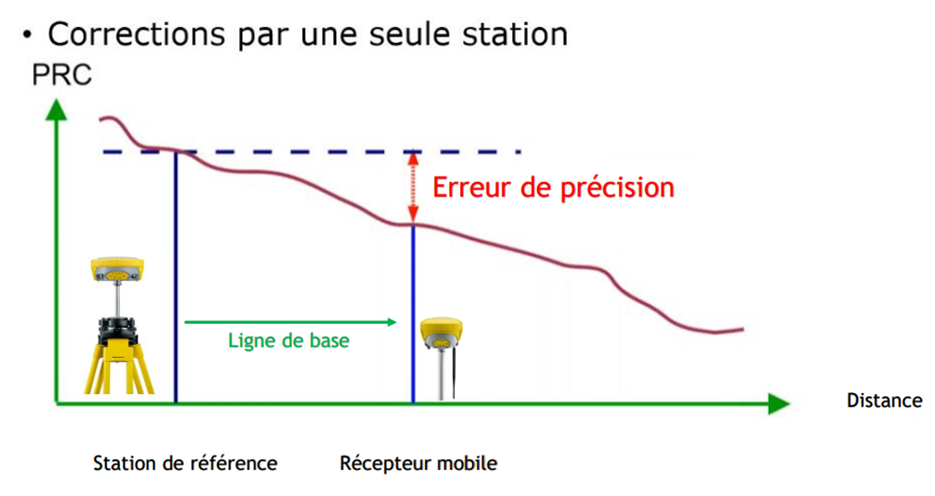 • Corrections par une seule station

PRC

Erreur de précision

Ligne de base

Distance

Station de référence

Récepteur mobile